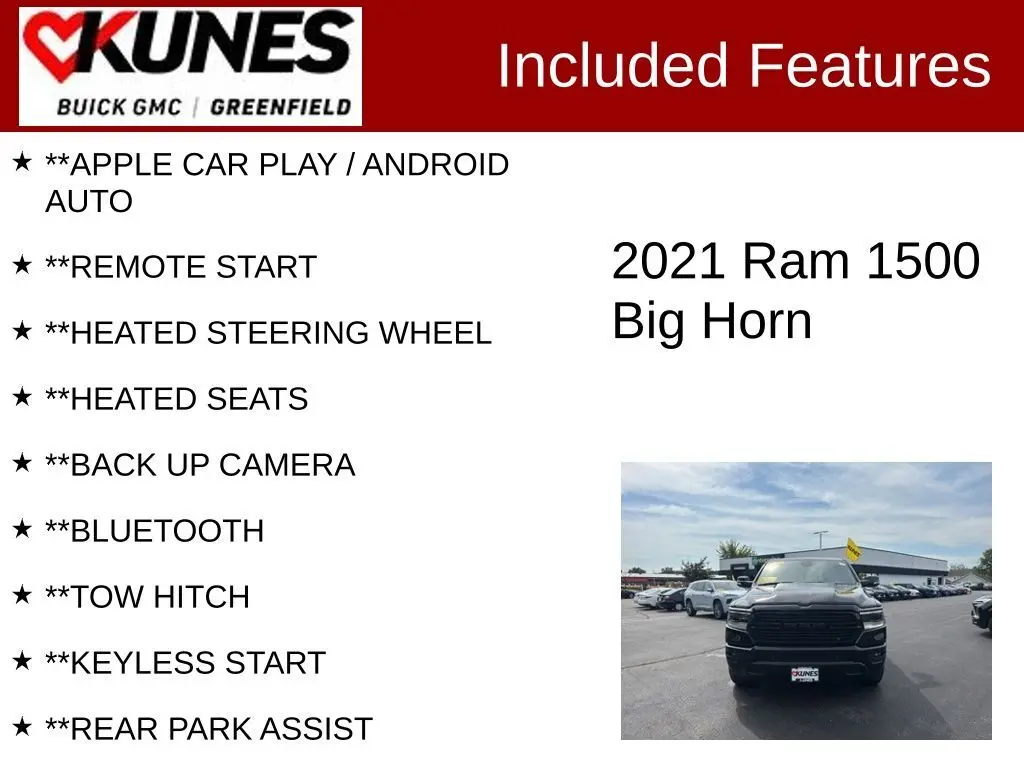 KUNES
BUICK GMC | GREENFIELD

Included Features

★ **APPLE CAR PLAY / ANDROID AUTO

★ **REMOTE START

★ **HEATED STEERING WHEEL

★ **HEATED SEATS

★ **BACK UP CAMERA

★ **BLUETOOTH

★ **TOW HITCH

★ **KEYLESS START

★ **REAR PARK ASSIST

2021 Ram 1500 Big Horn

KUNES